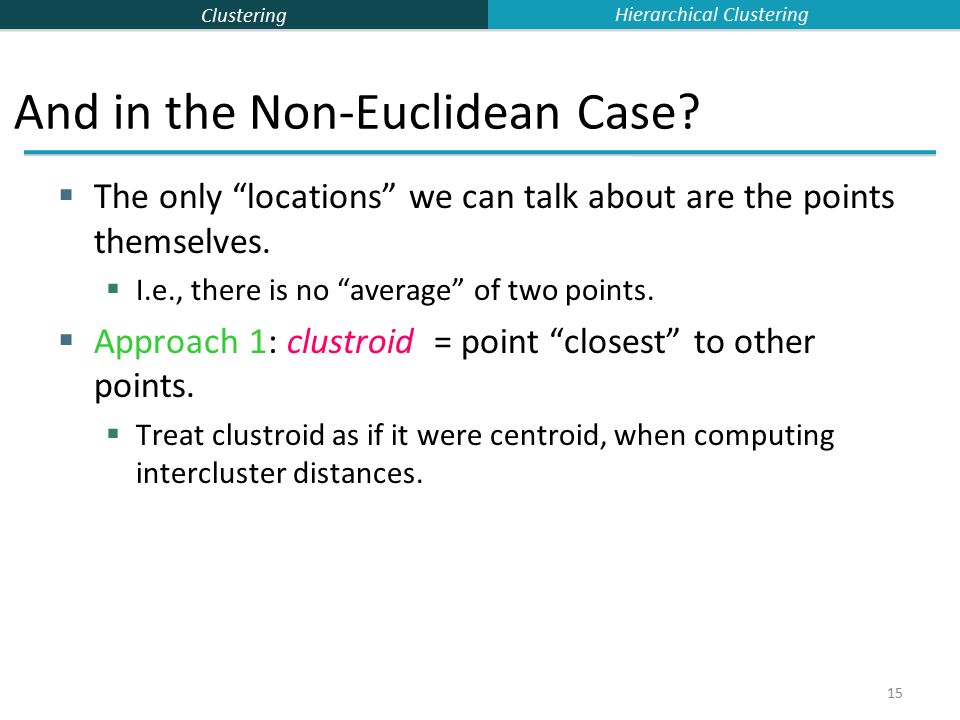 Clustering
Hierarchical Clustering

And in the Non-Euclidean Case?

The only “locations” we can talk about are the points themselves.

I.e., there is no “average” of two points.

Approach 1: clustroid = point “closest” to other points.

Treat clustroid as if it were centroid, when computing intercluster distances.

15